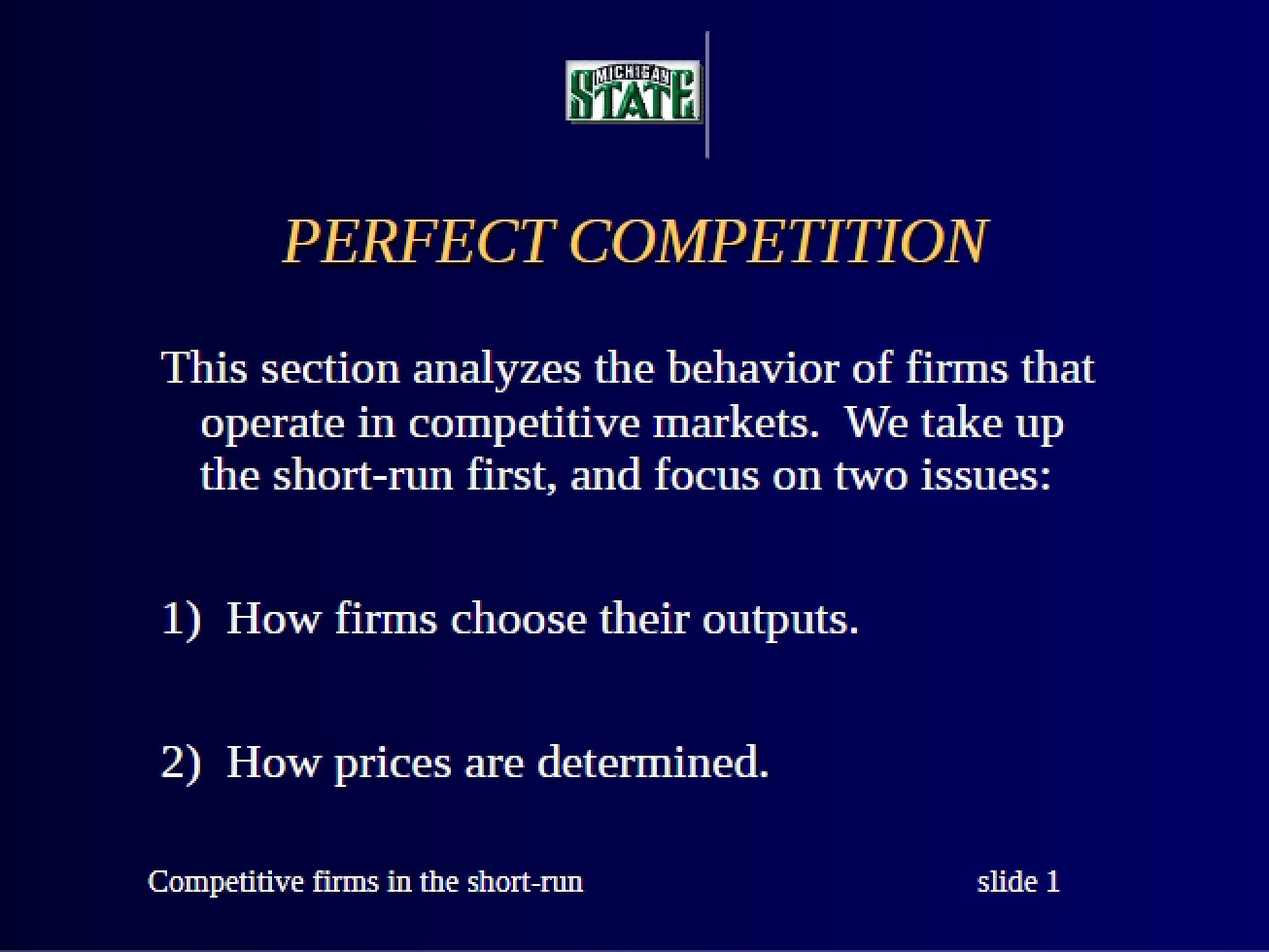 MICHIGAN
STATE

PERFECT COMPETITION

This section analyzes the behavior of firms that operate in competitive markets. We take up the short-run first, and focus on two issues:

1) How firms choose their outputs.

2) How prices are determined.

Competitive firms in the short-run

slide 1